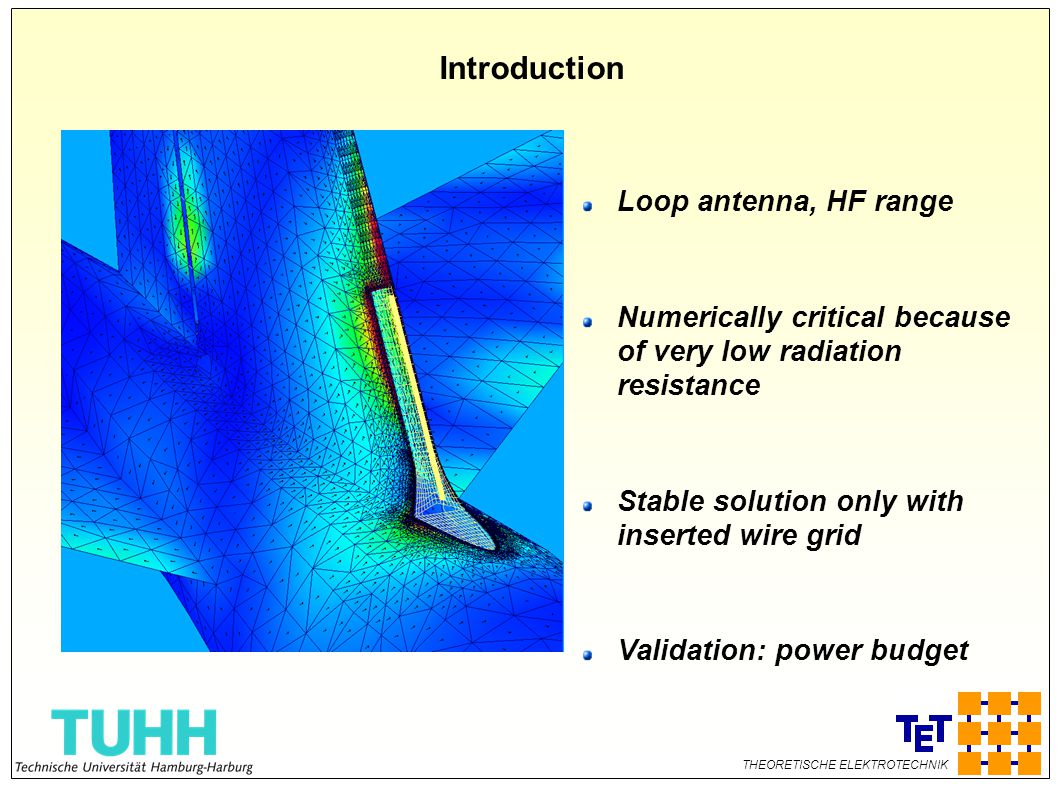 Introduction

Loop antenna, HF range

Numerically critical because of very low radiation resistance

Stable solution only with inserted wire grid

Validation: power budget

TUHH
Technische Universität Hamburg-Harburg

TET
THEORETISCHE ELEKTROTECHNIK